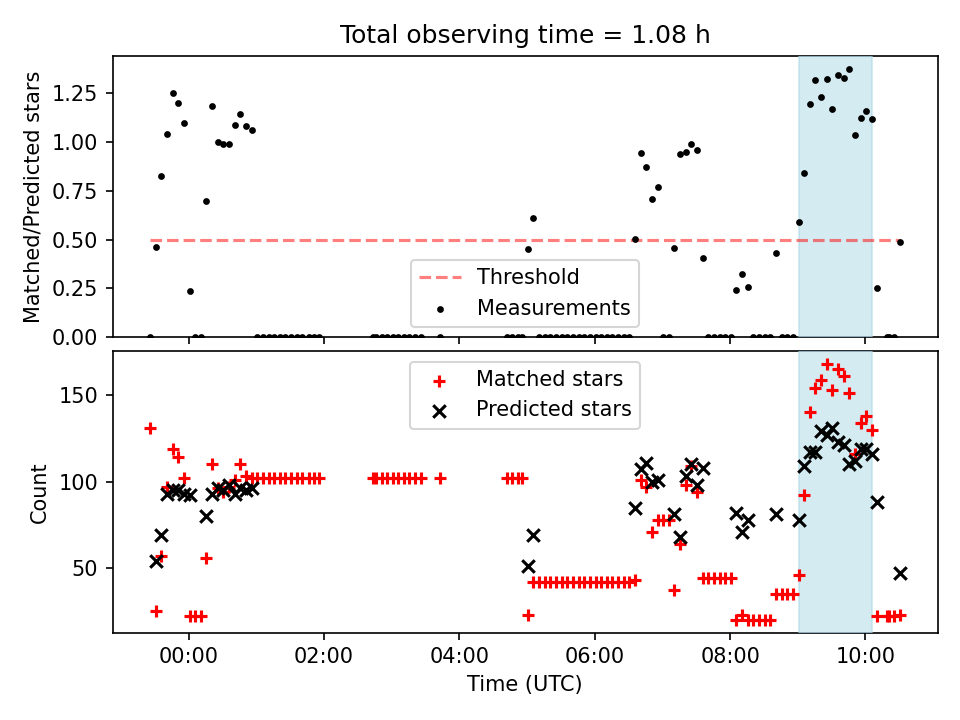 Total observing time = 1.08 h

Matched/Predicted stars

1.25
1.00
0.75
0.50
0.25
0.00

Threshold
Measurements

Count

150
100
50

Matched stars
Predicted stars

00:00
02:00
04:00
06:00
08:00
10:00

Time (UTC)